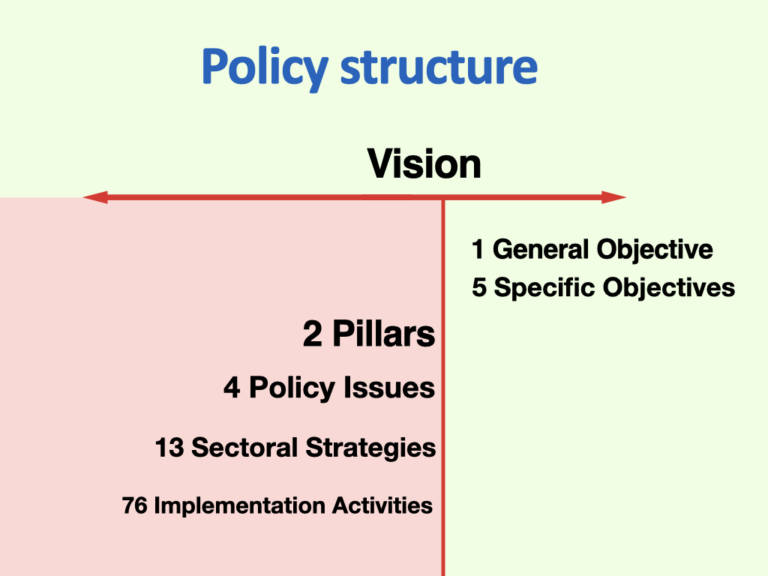 Policy structure

Vision

1 General Objective
5 Specific Objectives

2 Pillars
4 Policy Issues
13 Sectoral Strategies
76 Implementation Activities